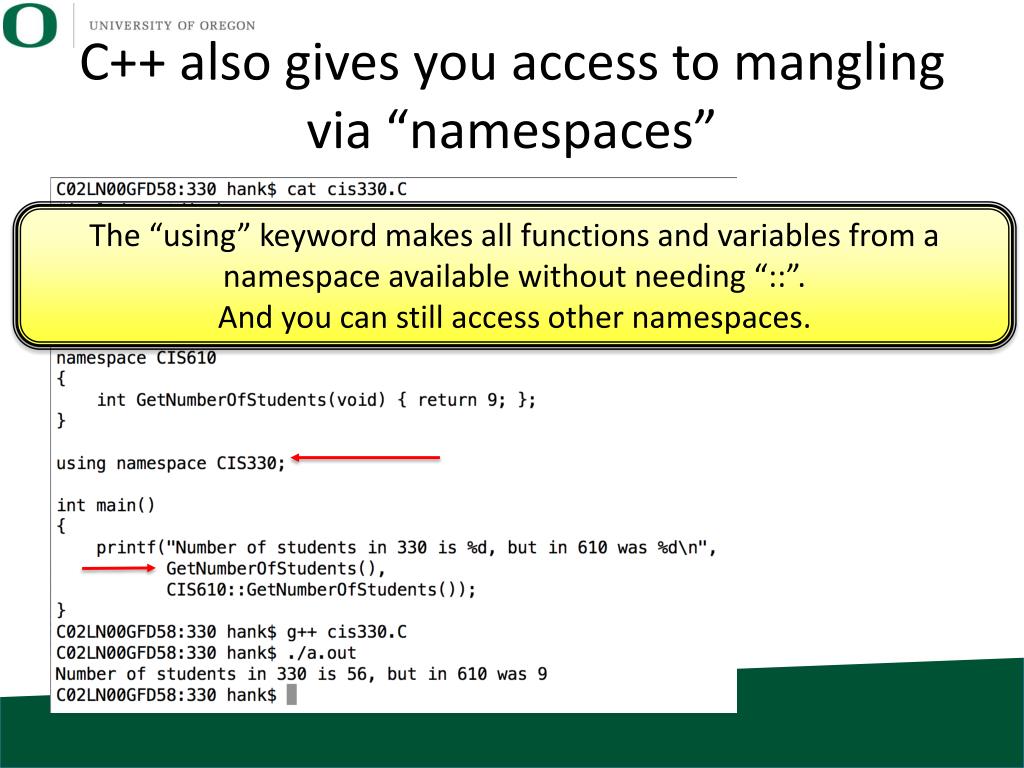 UNIVERSITY OF OREGON

C++ also gives you access to mangling via “namespaces”

C02LN00GFD58:330 hank$ cat cis330.C

The “using” keyword makes all functions and variables from a namespace available without needing “::”.
And you can still access other namespaces.

namespace CIS610
{
    int GetNumberOfStudents(void) { return 9; };
}

using namespace CIS330;

int main()
{
    printf("Number of students in 330 is %d, but in 610 was %d\n",
           GetNumberOfStudents(),
           CIS610::GetNumberOfStudents());
}
C02LN00GFD58:330 hank$ g++ cis330.C
C02LN00GFD58:330 hank$ ./a.out
Number of students in 330 is 56, but in 610 was 9
C02LN00GFD58:330 hank$